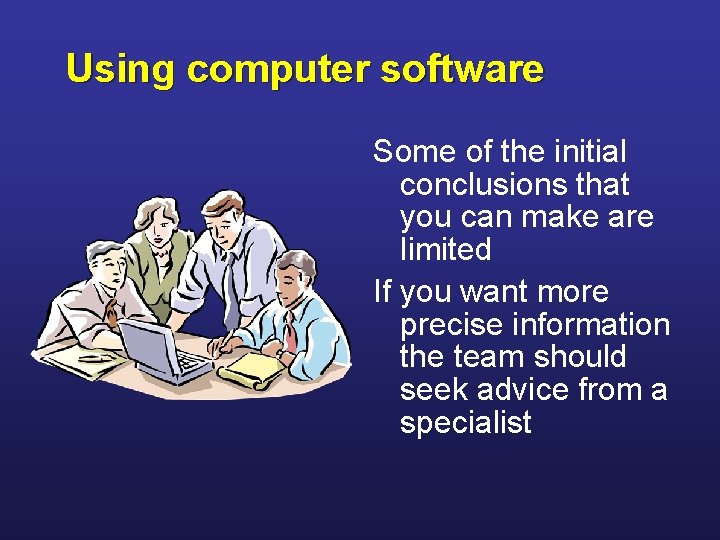 Using computer software

Some of the initial conclusions that you can make are limited

If you want more precise information the team should seek advice from a specialist